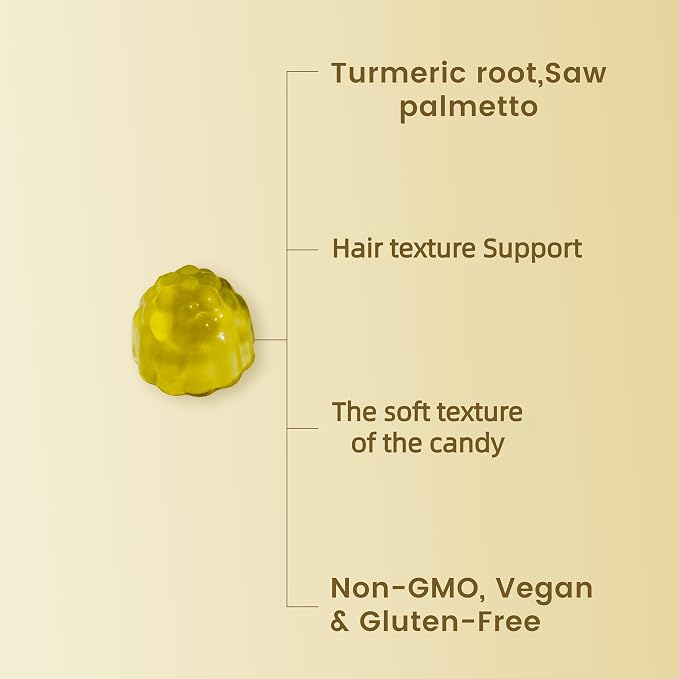 Turmeric root,Saw palmetto

Hair texture Support

The soft texture of the candy

Non-GMO, Vegan & Gluten-Free